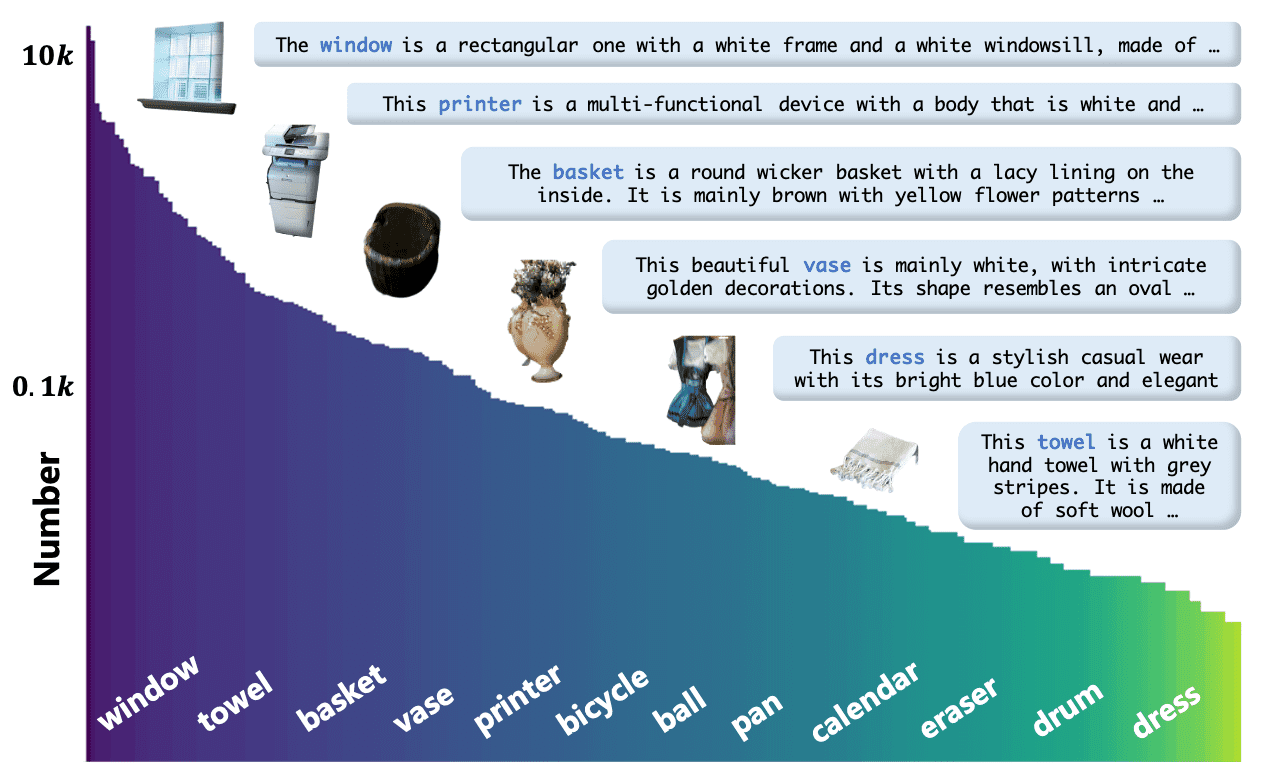 $10k$

$0.1k$

Number

The window is a rectangular one with a white frame and a white windowsill, made of …

This printer is a multi-functional device with a body that is white and …

The basket is a round wicker basket with a lacy lining on the inside. It is mainly brown with yellow flower patterns …

This beautiful vase is mainly white, with intricate golden decorations. Its shape resembles an oval …

This dress is a stylish casual wear with its bright blue color and elegant

This towel is a white hand towel with grey stripes. It is made of soft wool …

window towel basket vase printer bicycle ball pan calendar eraser drum dress